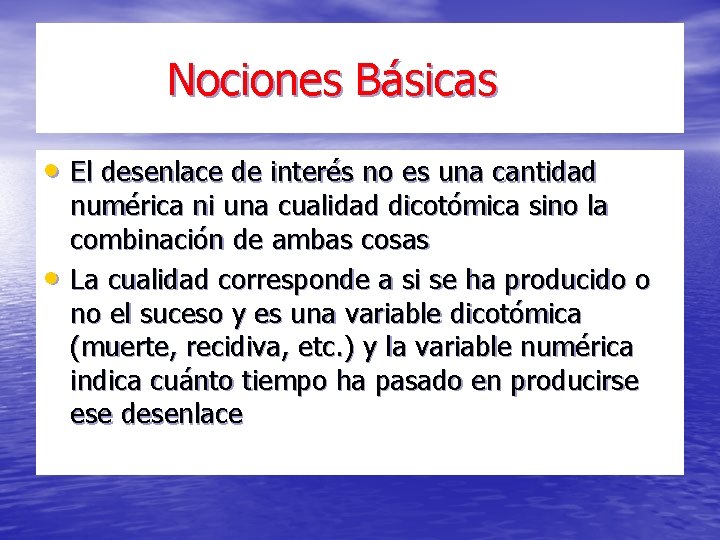 Nociones Básicas

• El desenlace de interés no es una cantidad numérica ni una cualidad dicotómica sino la combinación de ambas cosas

• La cualidad corresponde a si se ha producido o no el suceso y es una variable dicotómica (muerte, recidiva, etc.) y la variable numérica indica cuánto tiempo ha pasado en producirse ese desenlace